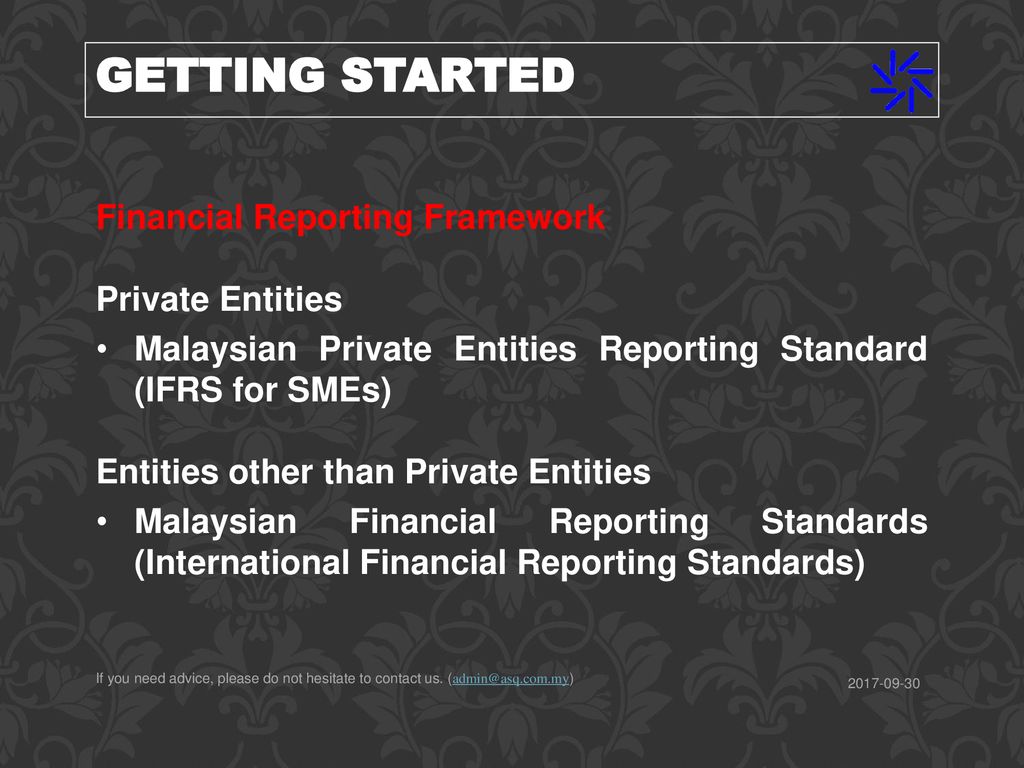 GETTING STARTED

Financial Reporting Framework

Private Entities

• Malaysian Private Entities Reporting Standard (IFRS for SMEs)

Entities other than Private Entities

• Malaysian Financial Reporting Standards (International Financial Reporting Standards)

If you need advice, please do not hesitate to contact us. (admin@asq.com.my)

2017-09-30